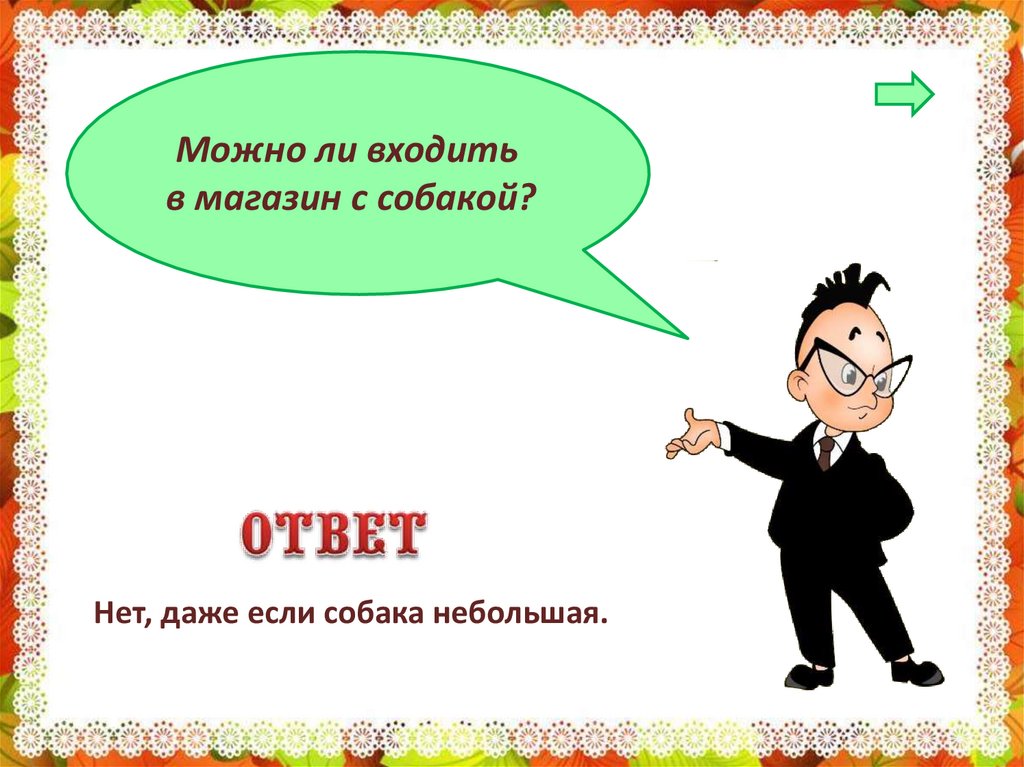 Можно ли входить в магазин с собакой?

ОТВЕТ

Нет, даже если собака небольшая.